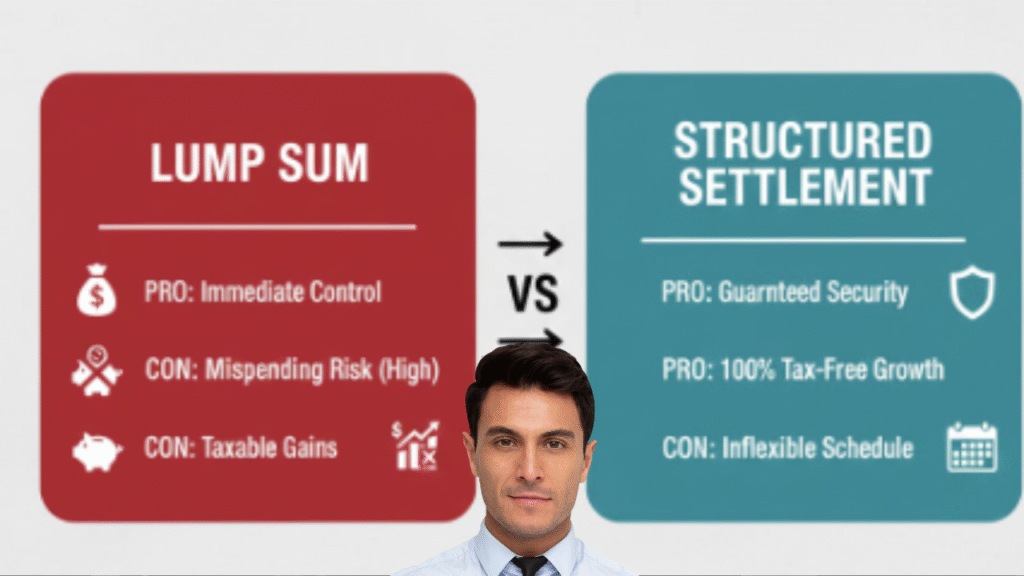 LUMP SUM

PRO: Immediate Control

CON: Mispending Risk (High)

CON: Taxable Gains

VS

STRUCTURED SETTLEMENT

PRO: Guarnteed Security

PRO: 100% Tax-Free Growth

CON: Inflexible Schedule